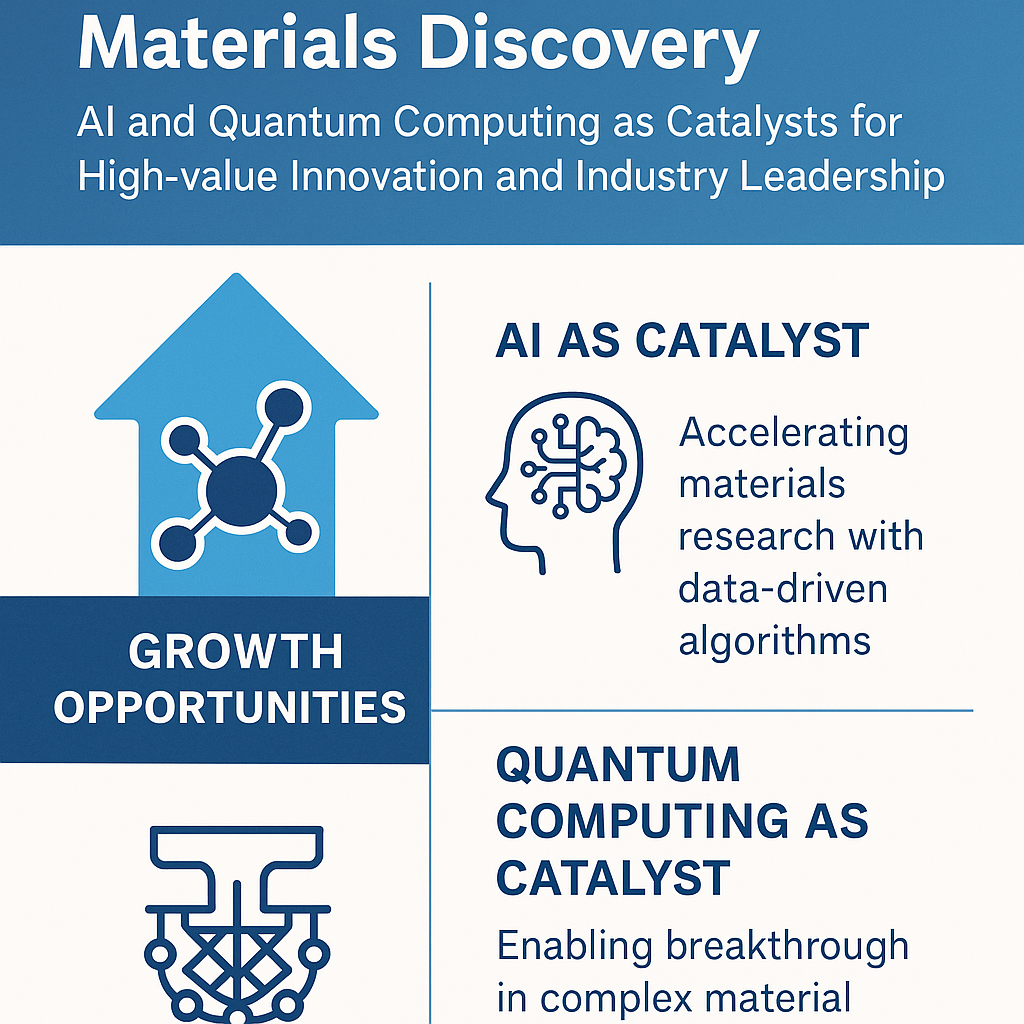 Materials Discovery

AI and Quantum Computing as Catalysts for High-value Innovation and Industry Leadership

GROWTH OPPORTUNITIES

AI AS CATALYST

Accelerating materials research with data-driven algorithms

QUANTUM COMPUTING AS CATALYST

Enabling breakthrough in complex material